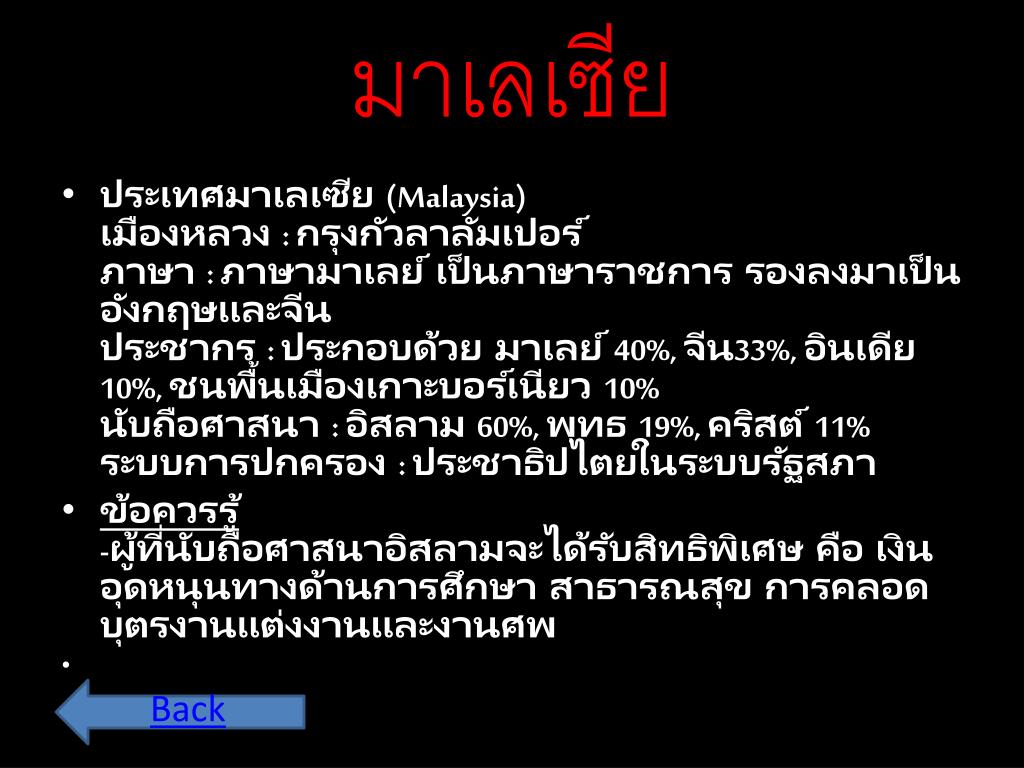 มาเลเซีย

• ประเทศมาเลเซีย (Malaysia)
เมืองหลวง : กรุงกัวลาลัมเปอร์
ภาษา : ภาษามาเลย์ เป็นภาษาราชการ รองลงมาเป็นอังกฤษและจีน
ประชากร : ประกอบด้วย มาเลย์ 40%, จีน33%, อินเดีย 10%, ชนพื้นเมืองเกาะบอร์เนียว 10%
นับถือศาสนา : อิสลาม 60%, พุทธ 19%, คริสต์ 11%
ระบบการปกครอง : ประชาธิปไตยในระบบรัฐสภา

• ข้อควรรู้
-ผู้ที่นับถือศาสนาอิสลามจะได้รับสิทธิพิเศษ คือ เงินอุดหนุนทางด้านการศึกษา สาธารณสุข การคลอดบุตรงานแต่งงานและงานศพ

•

Back